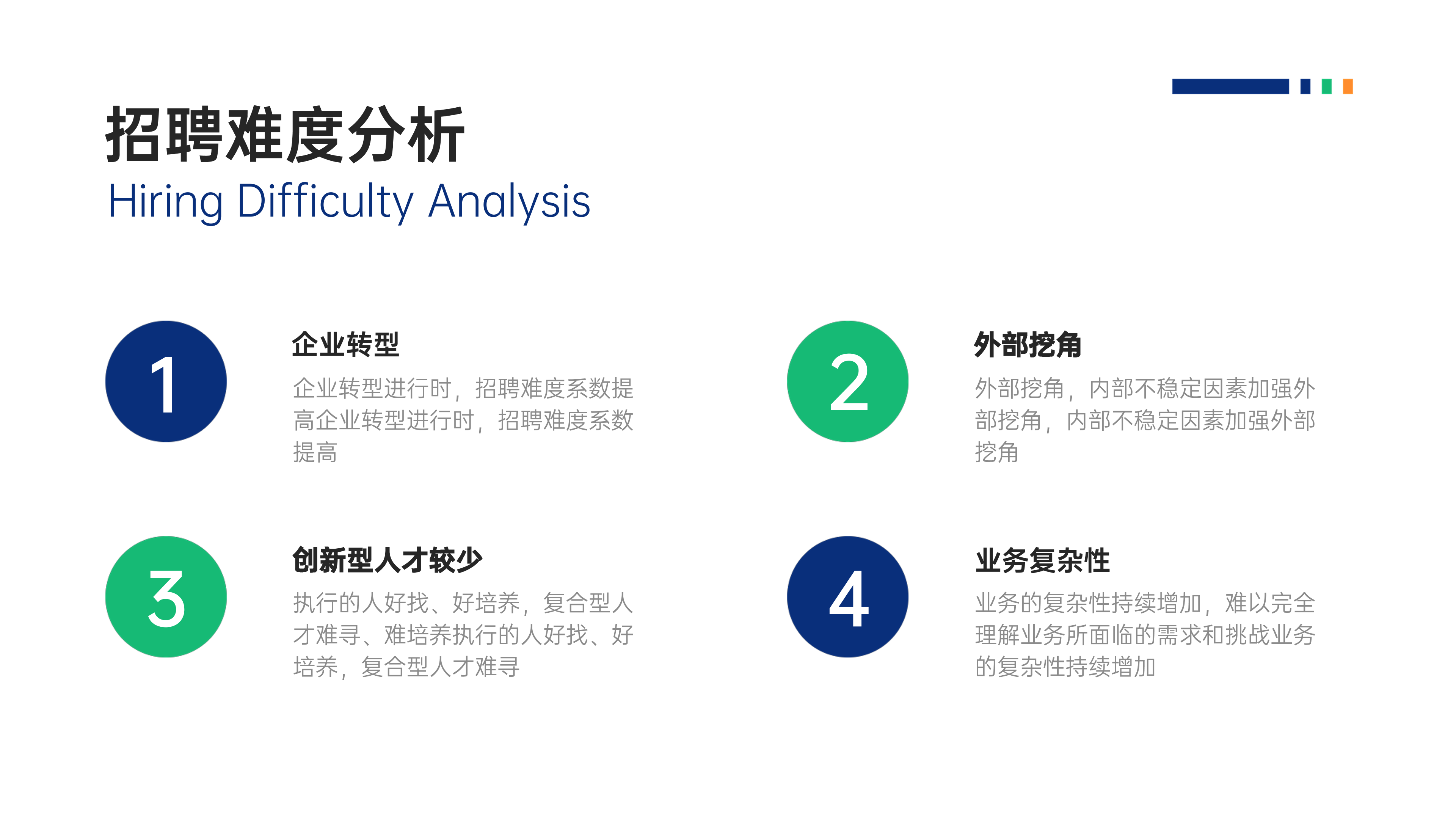 招聘难度分析
Hiring Difficulty Analysis

1

企业转型

企业转型进行时，招聘难度系数提高企业转型进行时，招聘难度系数提高

2

外部挖角

外部挖角，内部不稳定因素加强外部挖角，内部不稳定因素加强外部挖角

3

创新型人才较少

执行的人好找、好培养，复合型人才难寻、难培养执行的人好找、好培养，复合型人才难寻

4

业务复杂性

业务的复杂性持续增加，难以完全理解业务所面临的需求和挑战业务的复杂性持续增加